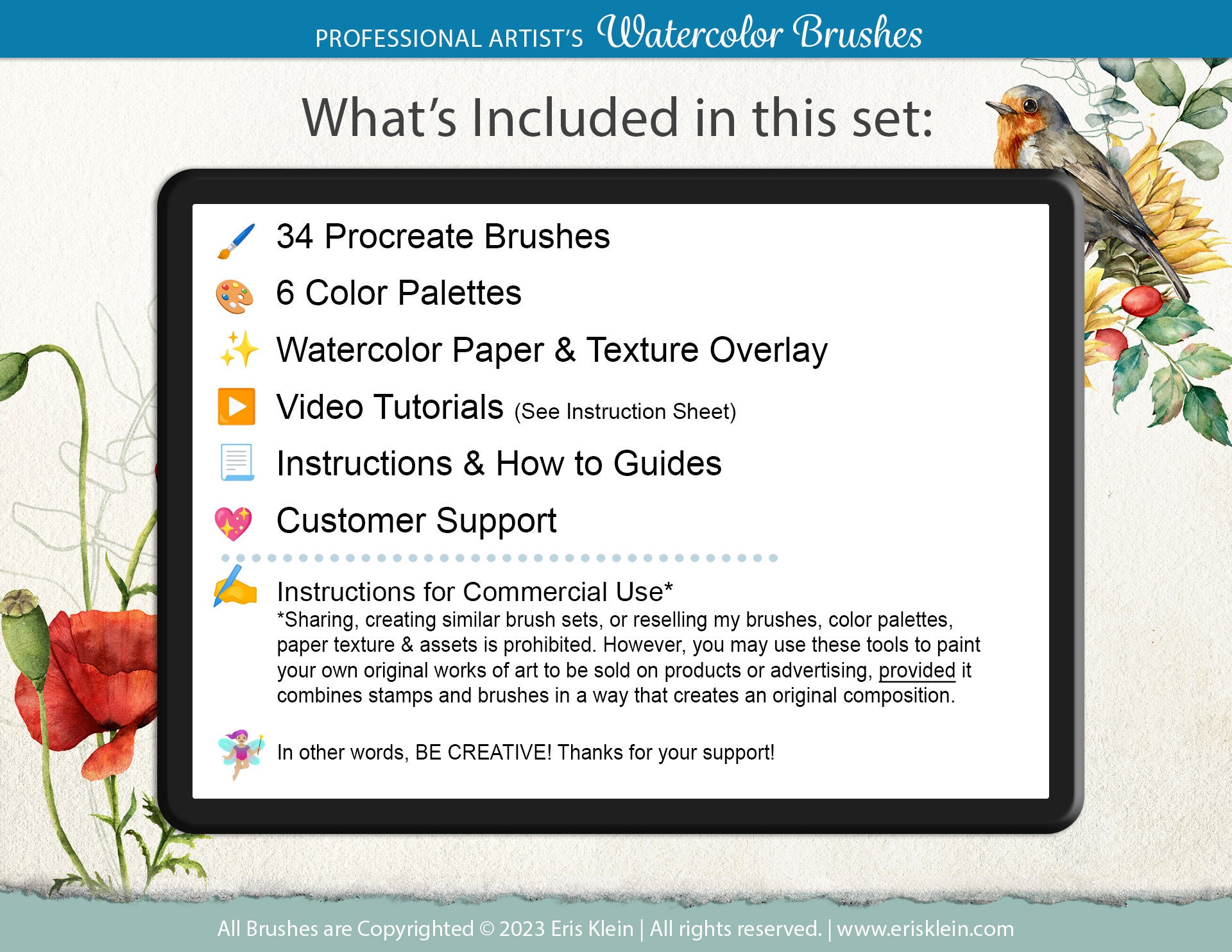 PROFESSIONAL ARTIST'S Watercolor Brushes

What's Included in this set:

34 Procreate Brushes

6 Color Palettes

Watercolor Paper & Texture Overlay

Video Tutorials (See Instruction Sheet)

Instructions & How to Guides

Customer Support

Instructions for Commercial Use*
*Sharing, creating similar brush sets, or reselling my brushes, color palettes, paper texture & assets is prohibited. However, you may use these tools to paint your own original works of art to be sold on products or advertising, provided it combines stamps and brushes in a way that creates an original composition.

In other words, BE CREATIVE! Thanks for your support!

All Brushes are Copyrighted © 2023 Eris Klein | All rights reserved. | www.erisklein.com